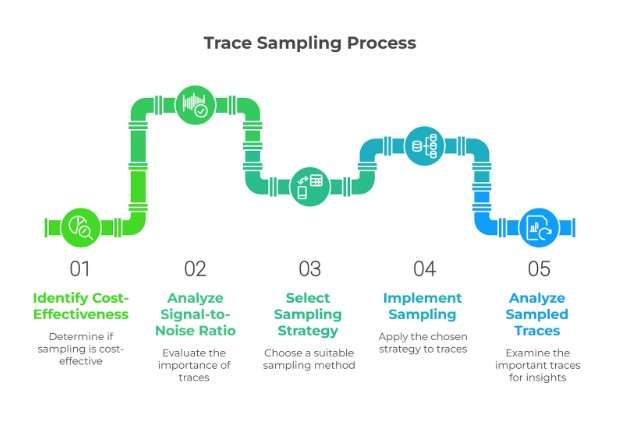 Trace Sampling Process

01

Identify Cost-Effectiveness

Determine if sampling is cost-effective

02

Analyze Signal-to-Noise Ratio

Evaluate the importance of traces

03

Select Sampling Strategy

Choose a suitable sampling method

04

Implement Sampling

Apply the chosen strategy to traces

05

Analyze Sampled Traces

Examine the important traces for insights